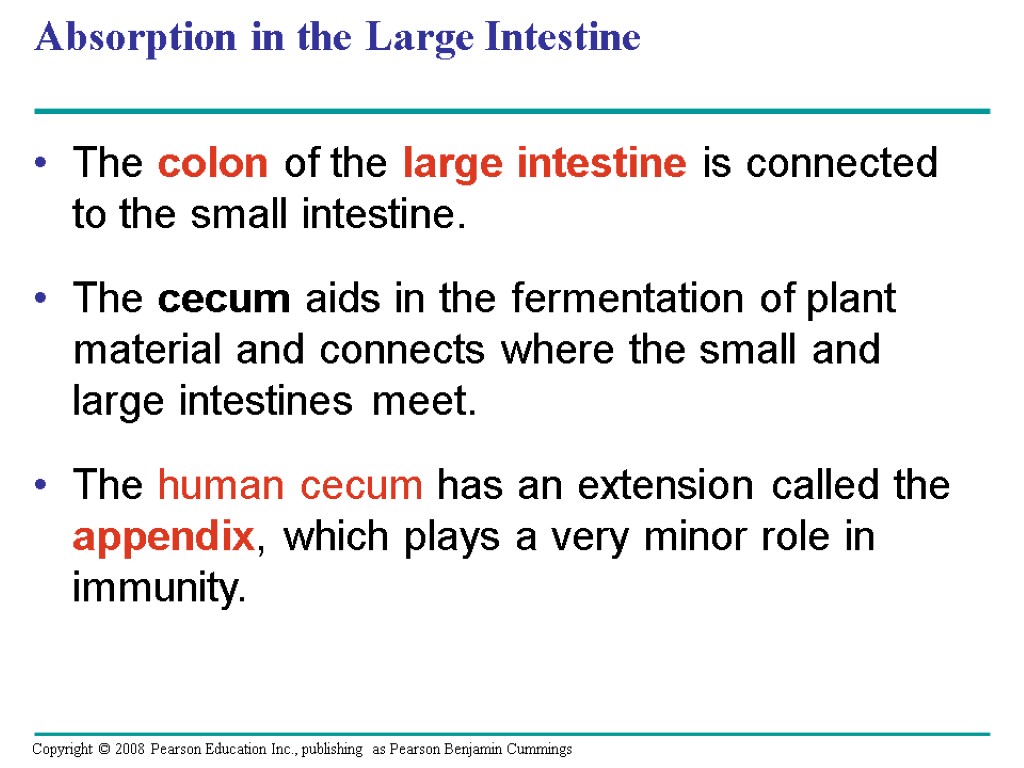 Absorption in the Large Intestine

• The colon of the large intestine is connected to the small intestine.

• The cecum aids in the fermentation of plant material and connects where the small and large intestines meet.

• The human cecum has an extension called the appendix, which plays a very minor role in immunity.

Copyright © 2008 Pearson Education Inc., publishing as Pearson Benjamin Cummings